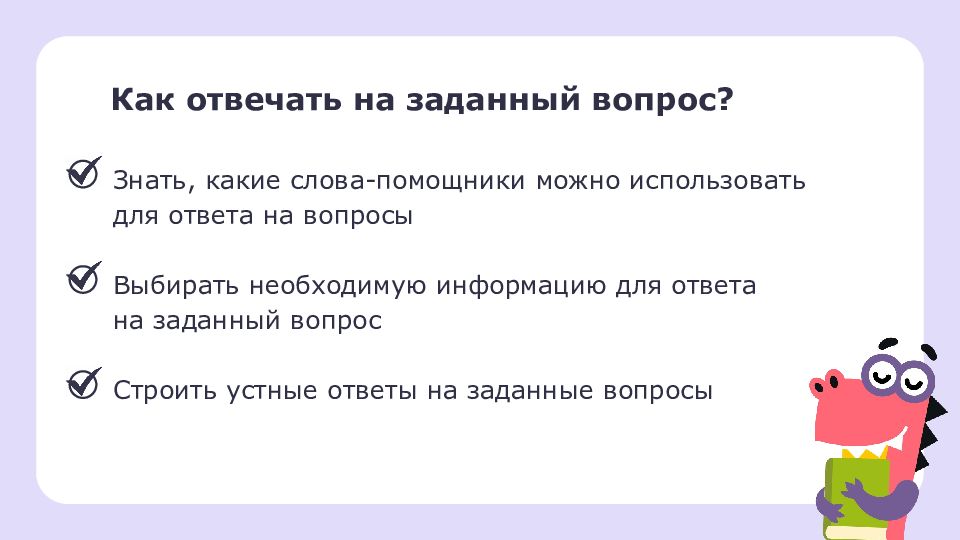 Как отвечать на заданный вопрос?

Знать, какие слова-помощники можно использовать для ответа на вопросы

Выбирать необходимую информацию для ответа на заданный вопрос

Строить устные ответы на заданные вопросы